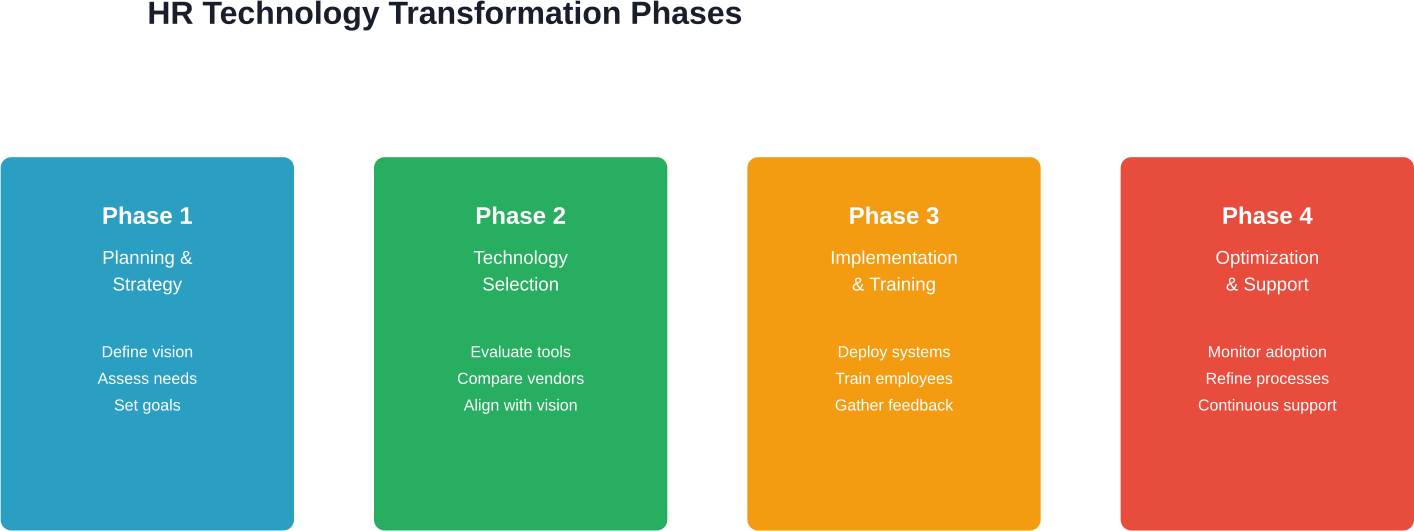 HR Technology Transformation Phases

Phase 1
Planning & Strategy

Define vision
Assess needs
Set goals

Phase 2
Technology Selection

Evaluate tools
Compare vendors
Align with vision

Phase 3
Implementation & Training

Deploy systems
Train employees
Gather feedback

Phase 4
Optimization & Support

Monitor adoption
Refine processes
Continuous support